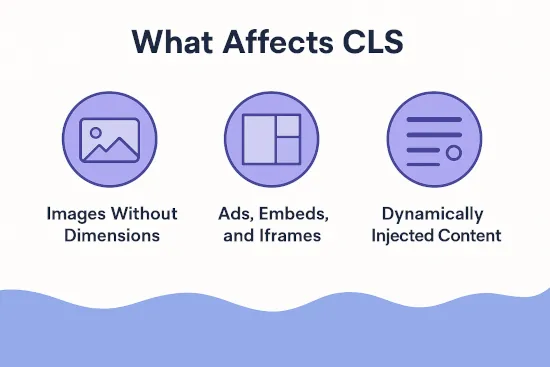 What Affects CLS

Images Without Dimensions

Ads, Embeds, and Iframes

Dynamically Injected Content